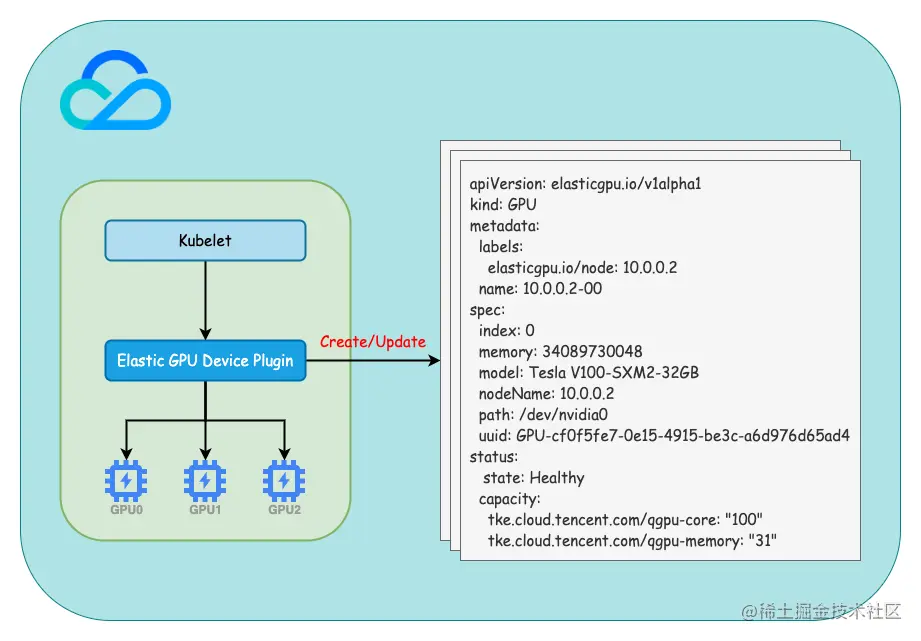 Kubelet

Elastic GPU Device Plugin

Create/Update

GPU0 GPU1 GPU2

apiVersion: elasticgpu.io/v1alpha1
kind: GPU
metadata:
  labels:
    elasticgpu.io/node: 10.0.0.2
  name: 10.0.0.2-00
spec:
  index: 0
  memory: 34089730048
  model: Tesla V100-SXM2-32GB
  nodeName: 10.0.0.2
  path: /dev/nvidia0
  uuid: GPU-cf0f5fe7-0e15-4915-be3c-a6d976d65ad4
status:
  state: Healthy
  capacity:
    tke.cloud.tencent.com/qgpu-core: "100"
    tke.cloud.tencent.com/qgpu-memory: "31"

@稀土掘金技术社区